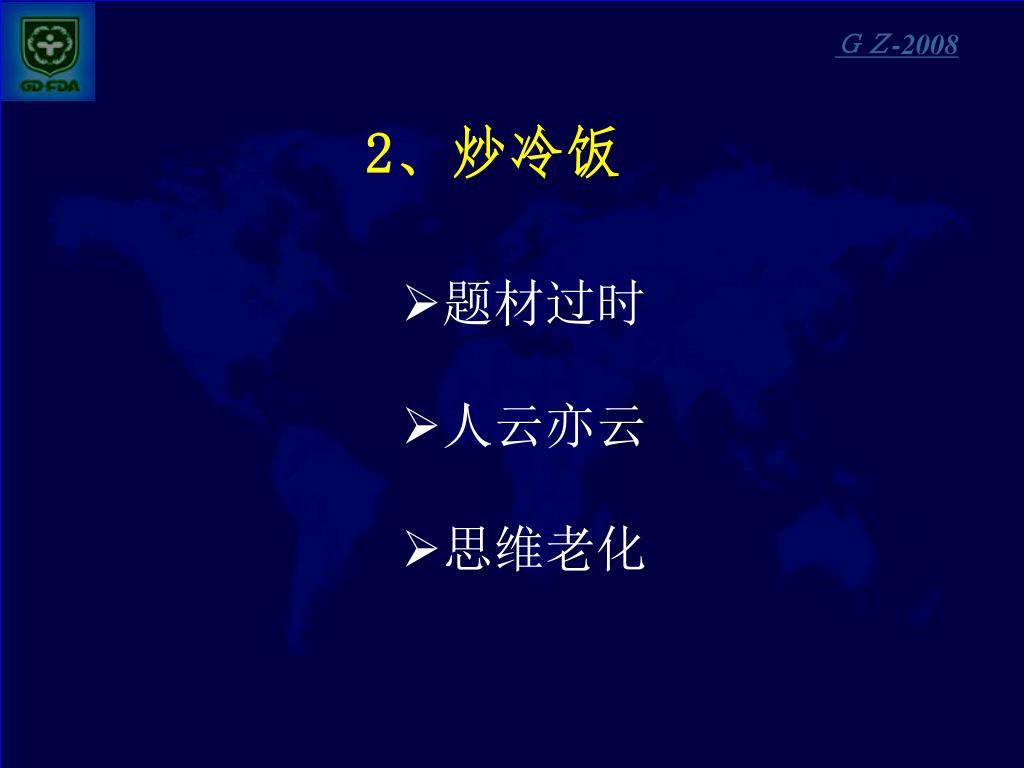 GD·FDA

G Z-2008

2、炒冷饭

➢题材过时

➢人云亦云

➢思维老化